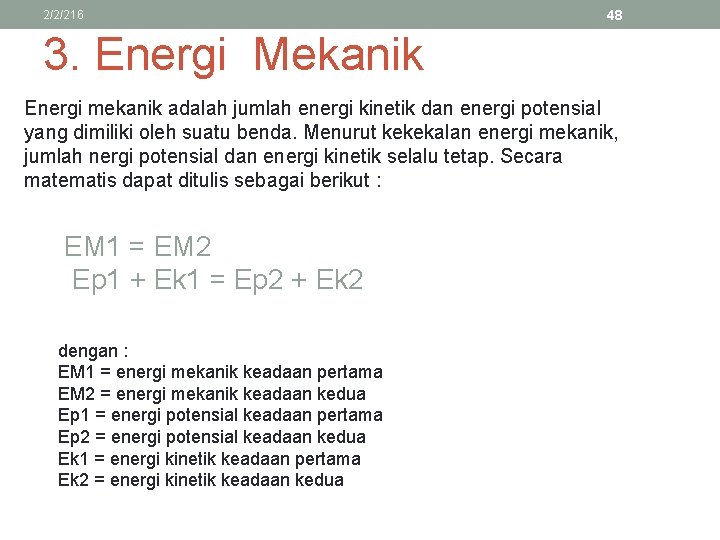 2/2/216

48

3. Energi Mekanik

Energi mekanik adalah jumlah energi kinetik dan energi potensial yang dimiliki oleh suatu benda. Menurut kekekalan energi mekanik, jumlah nergi potensial dan energi kinetik selalu tetap. Secara matematis dapat ditulis sebagai berikut :

EM1 = EM2
Ep1 + Ek1 = Ep2 + Ek2

dengan :
EM1 = energi mekanik keadaan pertama
EM2 = energi mekanik keadaan kedua
Ep1 = energi potensial keadaan pertama
Ep2 = energi potensial keadaan kedua
Ek1 = energi kinetik keadaan pertama
Ek2 = energi kinetik keadaan kedua